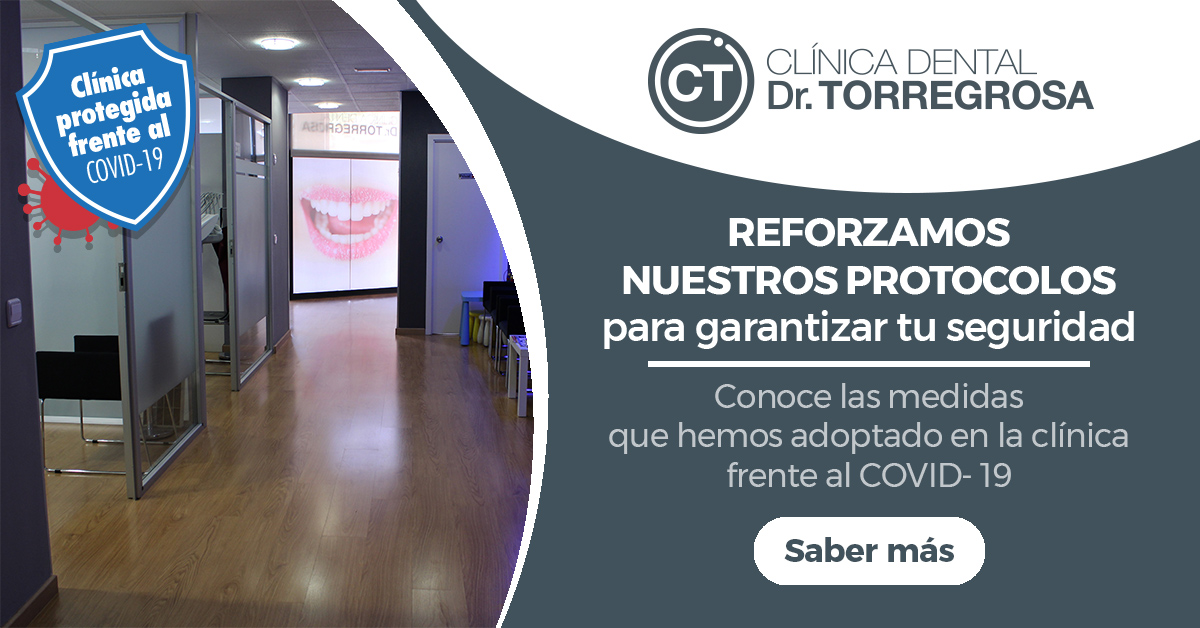 Clínica protegida frente al COVID-19

Dr. TORREGROSA

CT CLÍNICA DENTAL Dr. TORREGROSA

REFORZAMOS NUESTROS PROTOCOLOS para garantizar tu seguridad

Conoce las medidas que hemos adoptado en la clínica frente al COVID- 19

Saber más